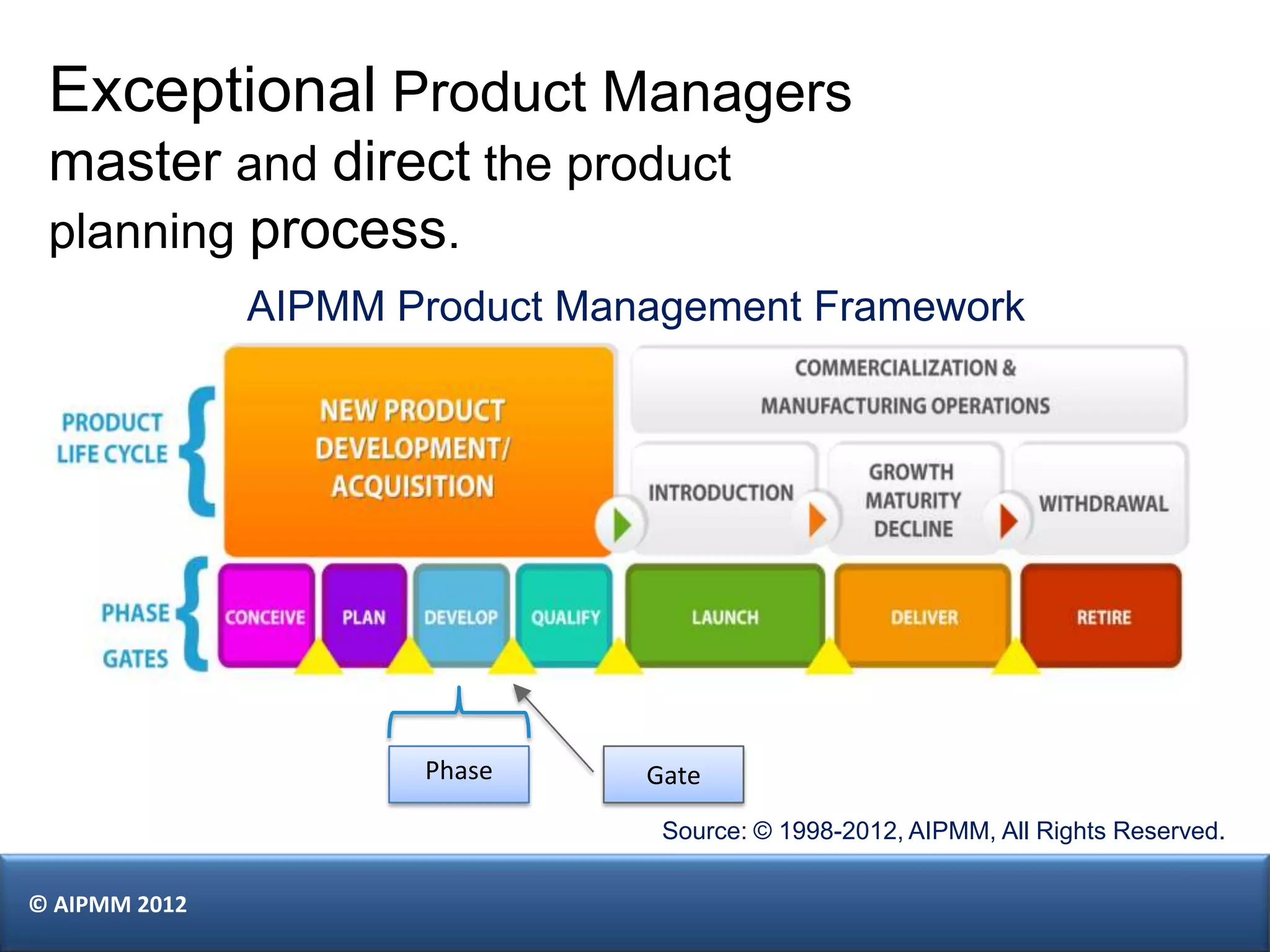 Exceptional Product Managers master and direct the product planning process.

AIPMM Product Management Framework

PRODUCT LIFE CYCLE

NEW PRODUCT DEVELOPMENT/ ACQUISITION

COMMERCIALIZATION & MANUFACTURING OPERATIONS

INTRODUCTION

GROWTH MATURITY DECLINE

WITHDRAWAL

PHASE GATES

CONCEIVE

PLAN

DEVELOP

QUALIFY

LAUNCH

DELIVER

RETIRE

Phase

Gate

Source: © 1998-2012, AIPMM, All Rights Reserved.

© AIPMM 2012